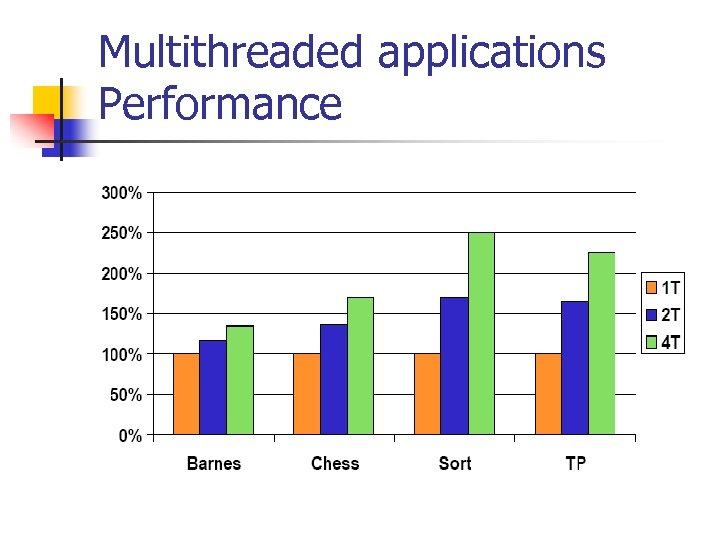 Multithreaded applications Performance

300%
250%
200%
150%
100%
50%
0%

Barnes
Chess
Sort
TP

1T
2T
4T